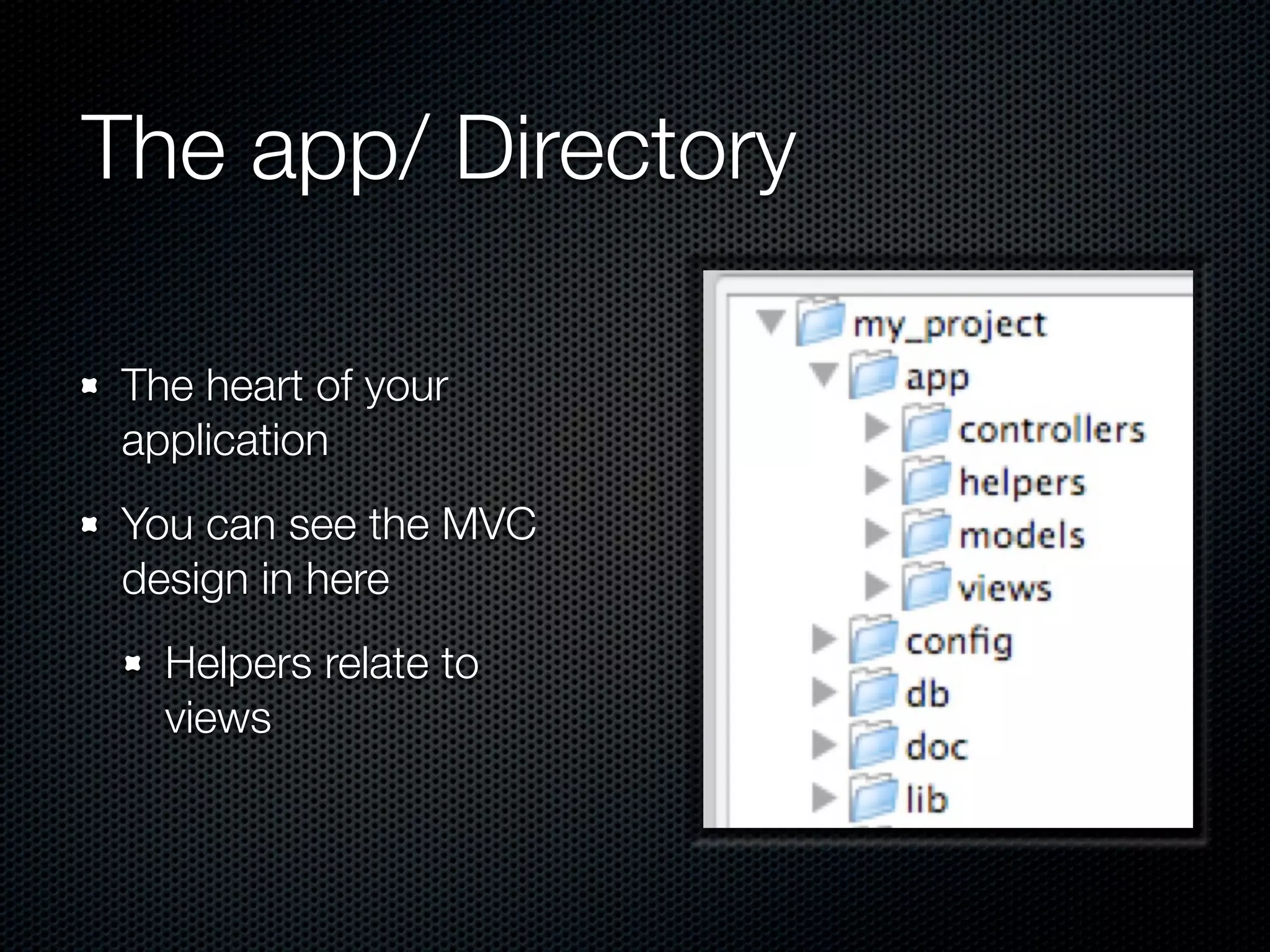 The app/ Directory

The heart of your application

You can see the MVC design in here

Helpers relate to views

my_project
app
controllers
helpers
models
views
config
db
doc
lib